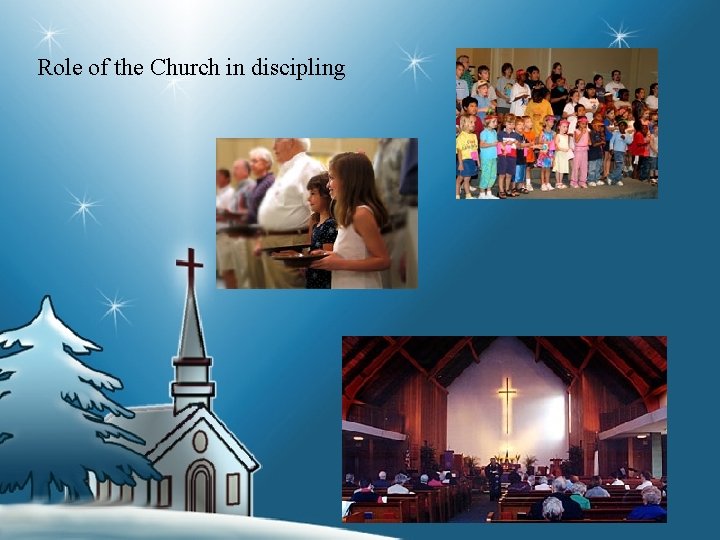 Role of the Church in discipling